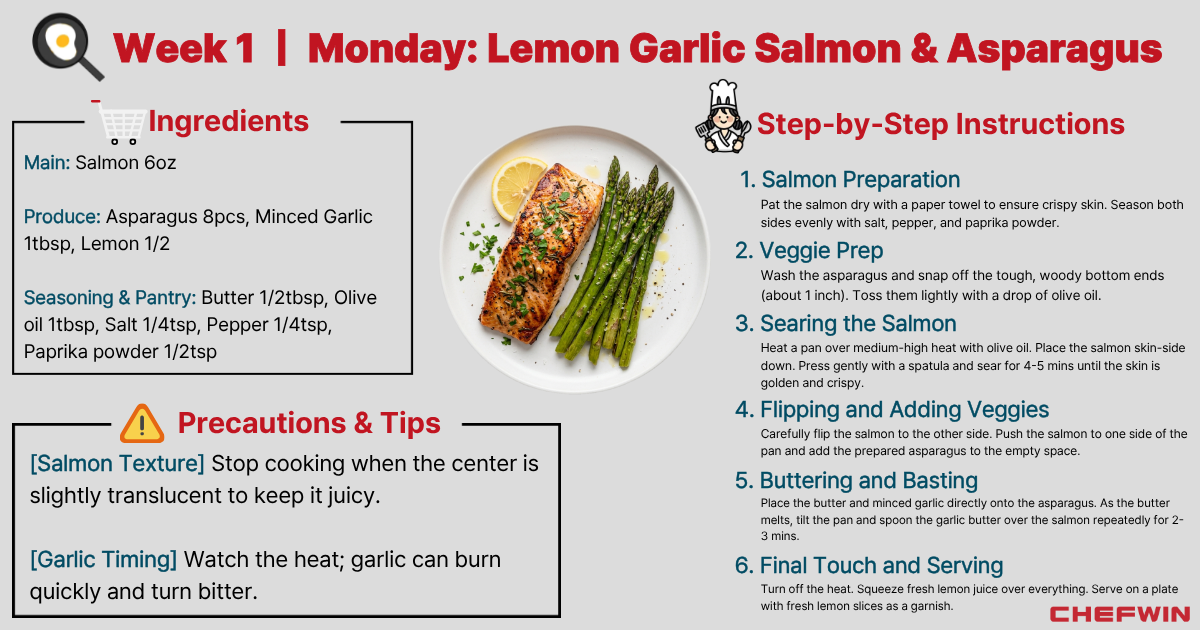 Week 1 | Monday: Lemon Garlic Salmon & Asparagus

Ingredients

Main: Salmon 6oz

Produce: Asparagus 8pcs, Minced Garlic 1tbsp, Lemon 1/2

Seasoning & Pantry: Butter 1/2tbsp, Olive oil 1tbsp, Salt 1/4tsp, Pepper 1/4tsp, Paprika powder 1/2tsp

Precautions & Tips

[Salmon Texture] Stop cooking when the center is slightly translucent to keep it juicy.

[Garlic Timing] Watch the heat; garlic can burn quickly and turn bitter.

Step-by-Step Instructions

1. Salmon Preparation
Pat the salmon dry with a paper towel to ensure crispy skin. Season both sides evenly with salt, pepper, and paprika powder.

2. Veggie Prep
Wash the asparagus and snap off the tough, woody bottom ends (about 1 inch). Toss them lightly with a drop of olive oil.

3. Searing the Salmon
Heat a pan over medium-high heat with olive oil. Place the salmon skin-side down. Press gently with a spatula and sear for 4-5 mins until the skin is golden and crispy.

4. Flipping and Adding Veggies
Carefully flip the salmon to the other side. Push the salmon to one side of the pan and add the prepared asparagus to the empty space.

5. Buttering and Basting
Place the butter and minced garlic directly onto the asparagus. As the butter melts, tilt the pan and spoon the garlic butter over the salmon repeatedly for 2-3 mins.

6. Final Touch and Serving
Turn off the heat. Squeeze fresh lemon juice over everything. Serve on a plate with fresh lemon slices as a garnish.

CHEFWIN